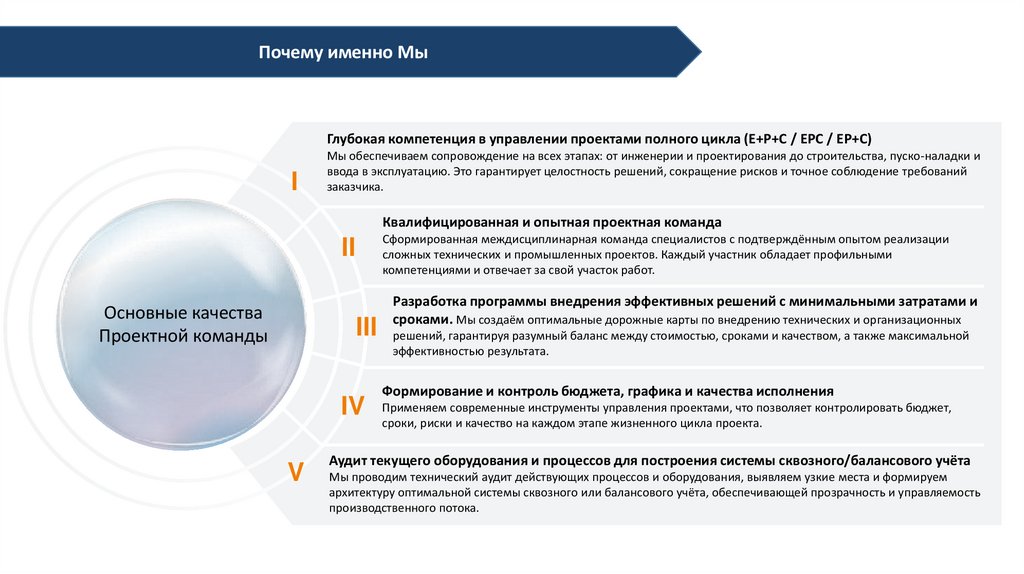 Почему именно Мы

Основные качества Проектной команды

I
Глубокая компетенция в управлении проектами полного цикла (E+P+C / EPC / EP+C)
Мы обеспечиваем сопровождение на всех этапах: от инженерии и проектирования до строительства, пуско-наладки и ввода в эксплуатацию. Это гарантирует целостность решений, сокращение рисков и точное соблюдение требований заказчика.

II
Квалифицированная и опытная проектная команда
Сформированная междисциплинарная команда специалистов с подтверждённым опытом реализации сложных технических и промышленных проектов. Каждый участник обладает профильными компетенциями и отвечает за свой участок работ.

III
Разработка программы внедрения эффективных решений с минимальными затратами и сроками. Мы создаём оптимальные дорожные карты по внедрению технических и организационных решений, гарантируя разумный баланс между стоимостью, сроками и качеством, а также максимальной эффективностью результата.

IV
Формирование и контроль бюджета, графика и качества исполнения
Применяем современные инструменты управления проектами, что позволяет контролировать бюджет, сроки, риски и качество на каждом этапе жизненного цикла проекта.

V
Аудит текущего оборудования и процессов для построения системы сквозного/балансового учёта
Мы проводим технический аудит действующих процессов и оборудования, выявляем узкие места и формируем архитектуру оптимальной системы сквозного или балансового учёта, обеспечивающей прозрачность и управляемость производственного потока.